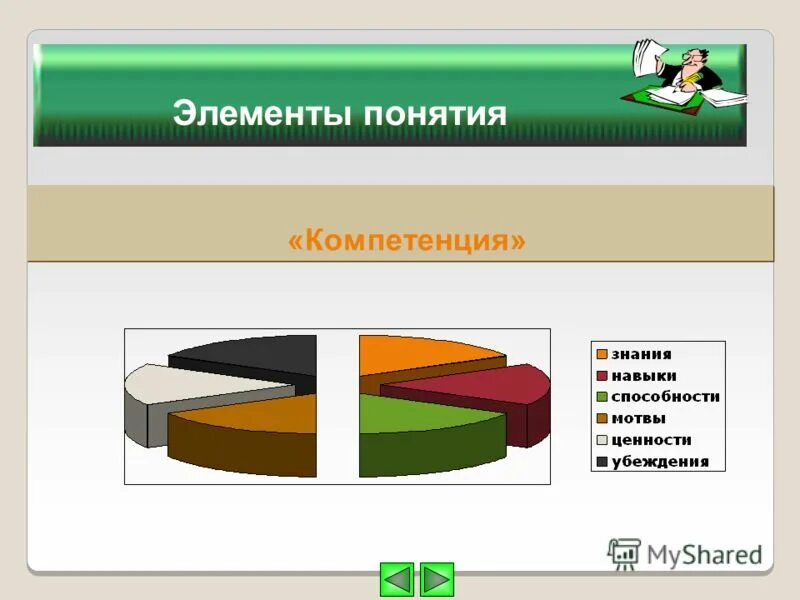 Элементы понятия

«Компетенция»

знания
навыки
способности
мотвы
ценности
убеждения

MyShared